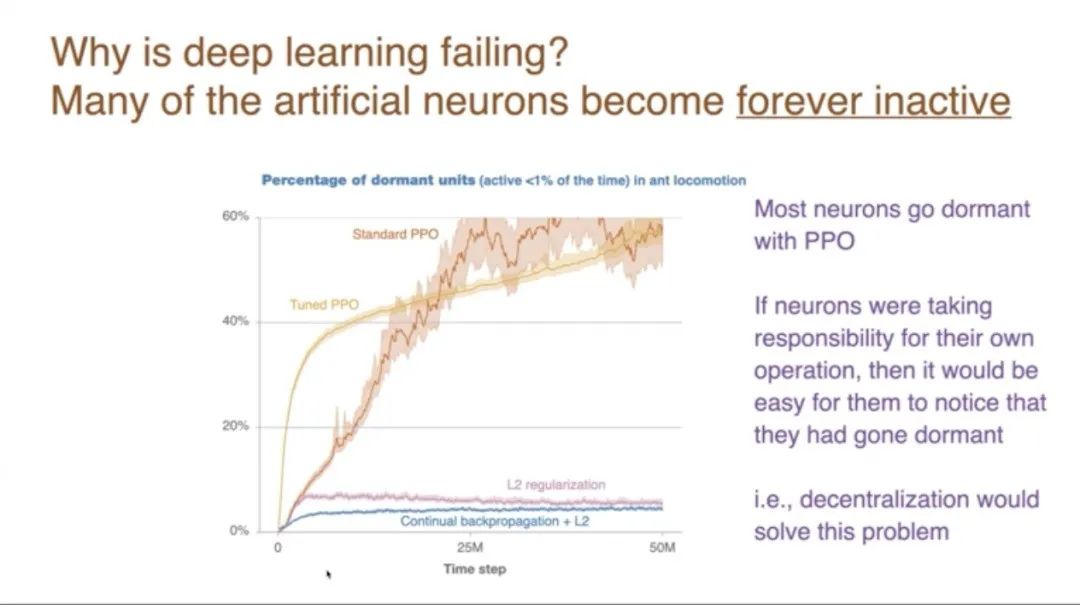 Why is deep learning failing?
Many of the artificial neurons become forever inactive

Percentage of dormant units (active <1% of the time) in ant locomotion

60%
40%
20%
0%

Standard PPO
Tuned PPO
L2 regularization
Continual backpropagation + L2

0
25M
50M
Time step

Most neurons go dormant with PPO

If neurons were taking responsibility for their own operation, then it would be easy for them to notice that they had gone dormant

i.e., decentralization would solve this problem